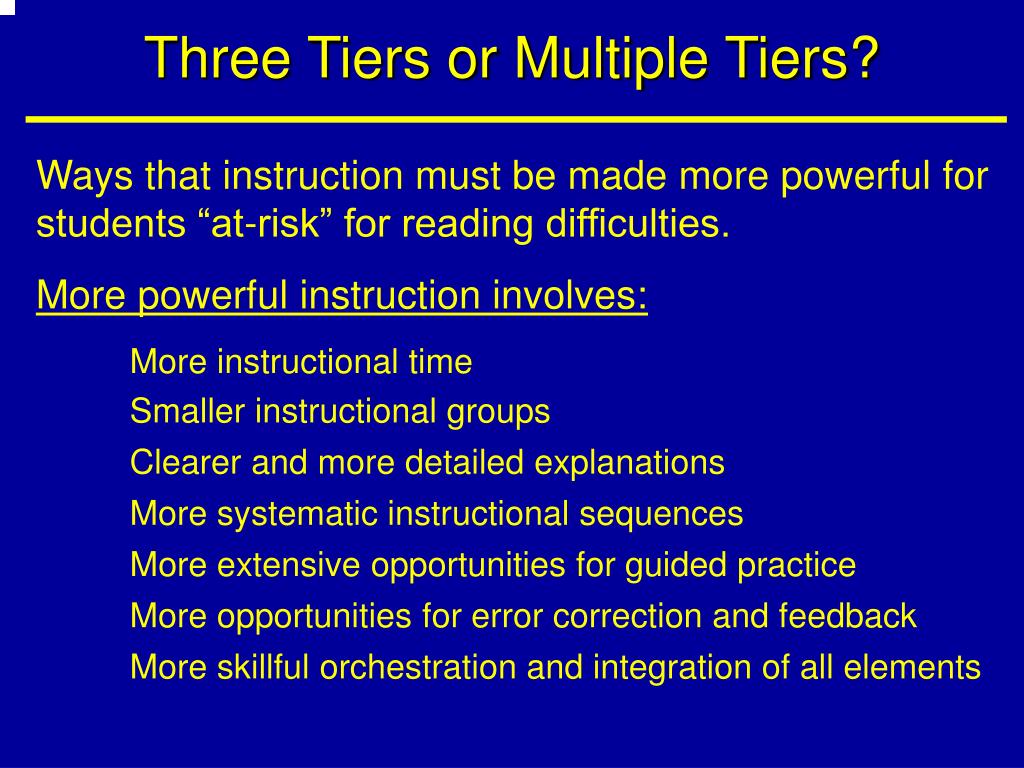 Three Tiers or Multiple Tiers?

Ways that instruction must be made more powerful for students “at-risk” for reading difficulties.

More powerful instruction involves:

More instructional time
Smaller instructional groups
Clearer and more detailed explanations
More systematic instructional sequences
More extensive opportunities for guided practice
More opportunities for error correction and feedback
More skillful orchestration and integration of all elements